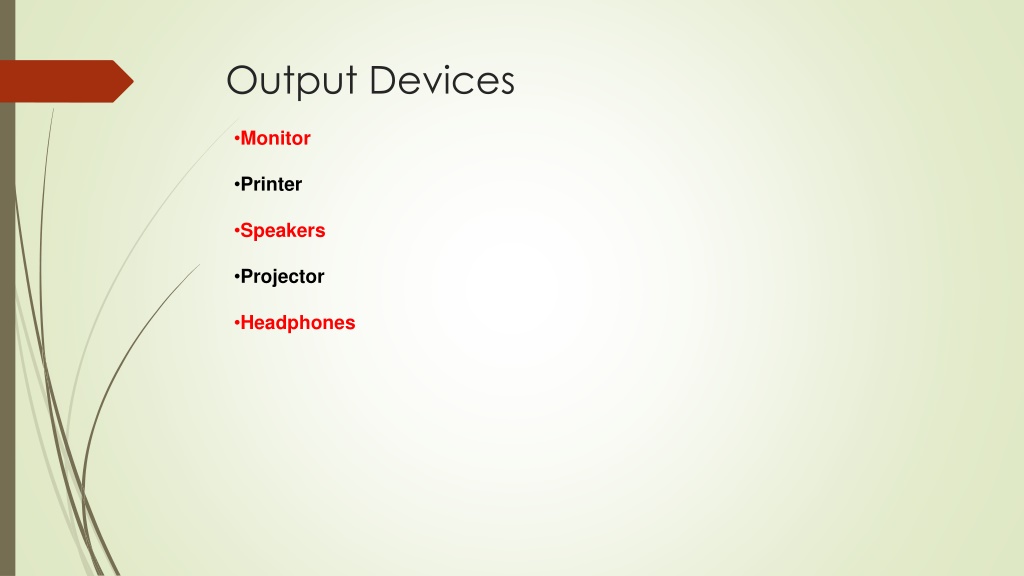 Output Devices

•Monitor

•Printer

•Speakers

•Projector

•Headphones